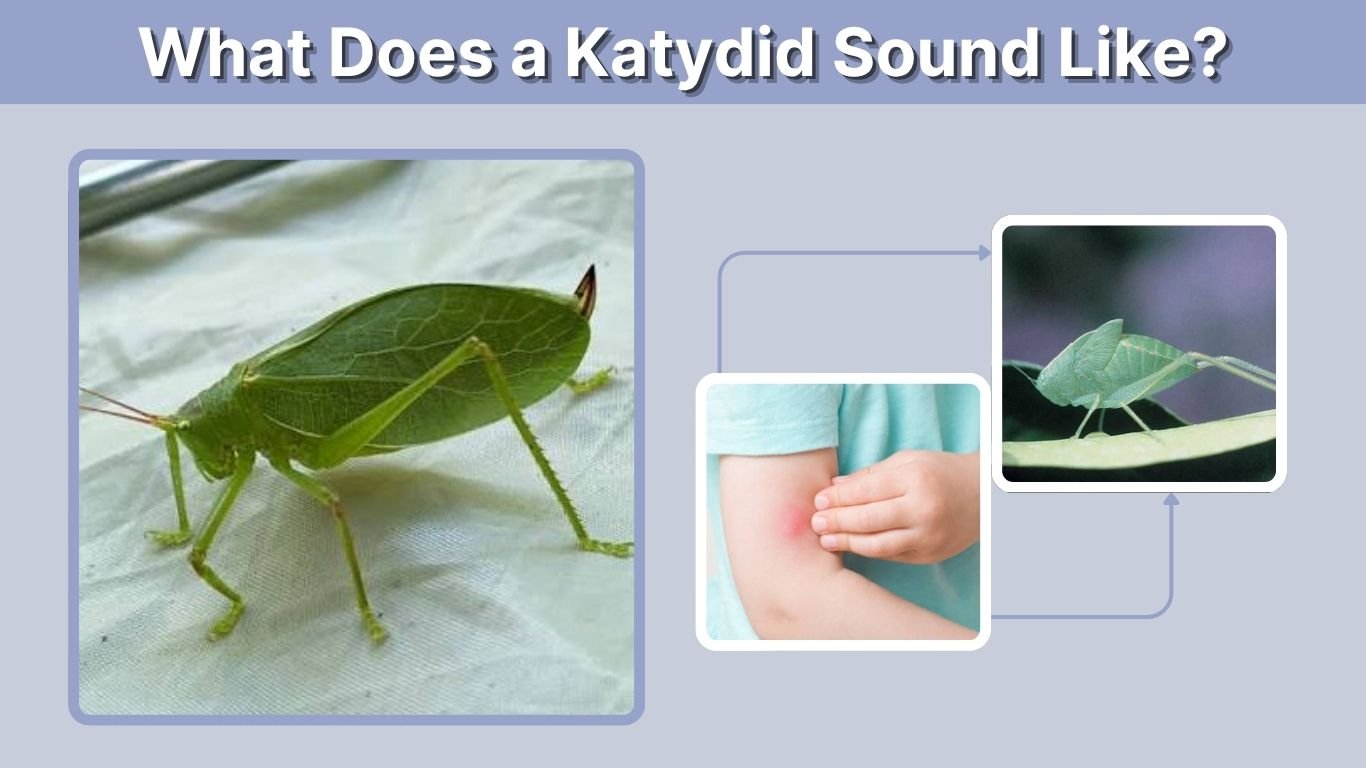 What Does a Katydid Sound Like?